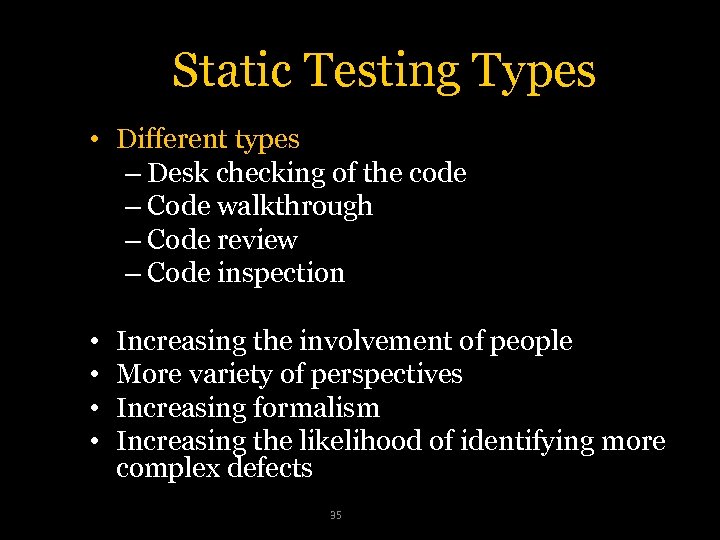 Static Testing Types

• Different types
– Desk checking of the code
– Code walkthrough
– Code review
– Code inspection

• Increasing the involvement of people
• More variety of perspectives
• Increasing formalism
• Increasing the likelihood of identifying more complex defects

35